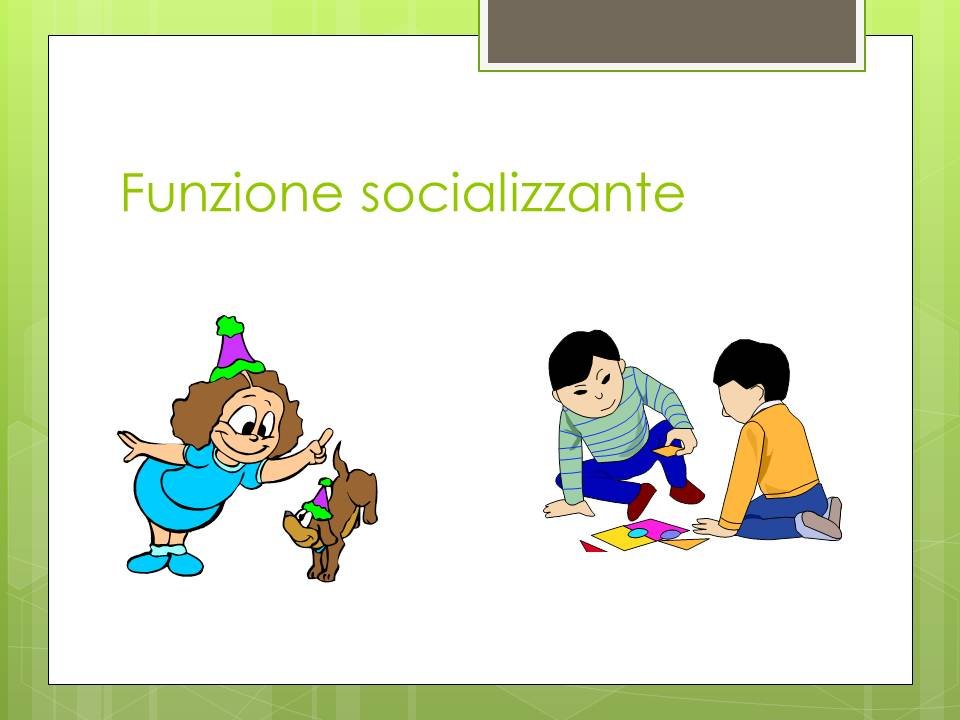 Funzione socializzante